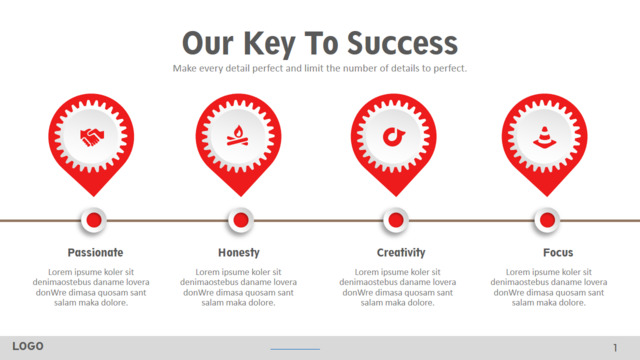 Our Key To Success

Make every detail perfect and limit the number of details to perfect.

Passionate

Lorem ipsume koler sit denimaostebus daname lovera donWre dimasa quosam sant salam maka dolore.

Honesty

Lorem ipsume koler sit denimaostebus daname lovera donWre dimasa quosam sant salam maka dolore.

Creativity

Lorem ipsume koler sit denimaostebus daname lovera donWre dimasa quosam sant salam maka dolore.

Focus

Lorem ipsume koler sit denimaostebus daname lovera donWre dimasa quosam sant salam maka dolore.

LOGO

1